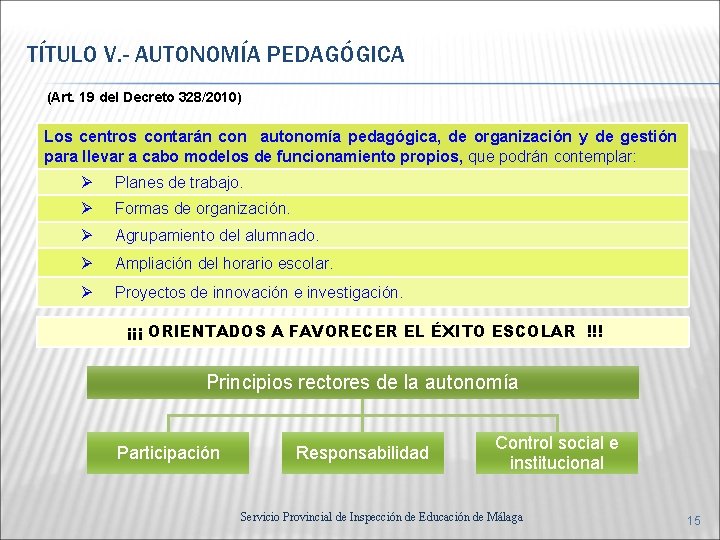 TÍTULO V.- AUTONOMÍA PEDAGÓGICA

(Art. 19 del Decreto 328/2010)

Los centros contarán con autonomía pedagógica, de organización y de gestión para llevar a cabo modelos de funcionamiento propios, que podrán contemplar:

➢ Planes de trabajo.

➢ Formas de organización.

➢ Agrupamiento del alumnado.

➢ Ampliación del horario escolar.

➢ Proyectos de innovación e investigación.

¡¡¡ ORIENTADOS A FAVORECER EL ÉXITO ESCOLAR !!!

Principios rectores de la autonomía

Participación

Responsabilidad

Control social e institucional

Servicio Provincial de Inspección de Educación de Málaga

15